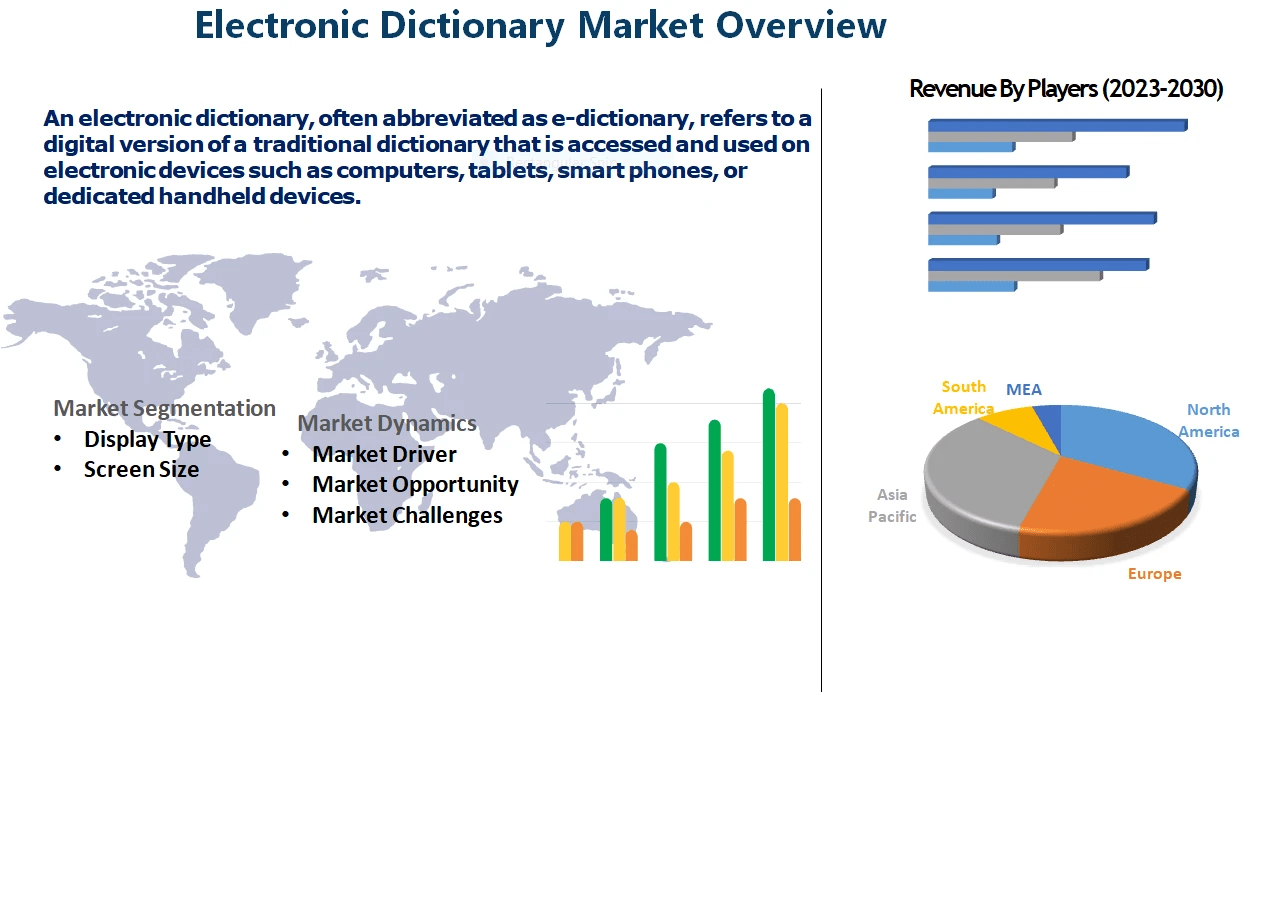 Electronic Dictionary Market Overview

An electronic dictionary, often abbreviated as e-dictionary, refers to a digital version of a traditional dictionary that is accessed and used on electronic devices such as computers, tablets, smart phones, or dedicated handheld devices.

Market Segmentation
• Display Type
• Screen Size

Market Dynamics
• Market Driver
• Market Opportunity
• Market Challenges

Revenue By Players (2023-2030)

South America
MEA
North America
Asia Pacific
Europe